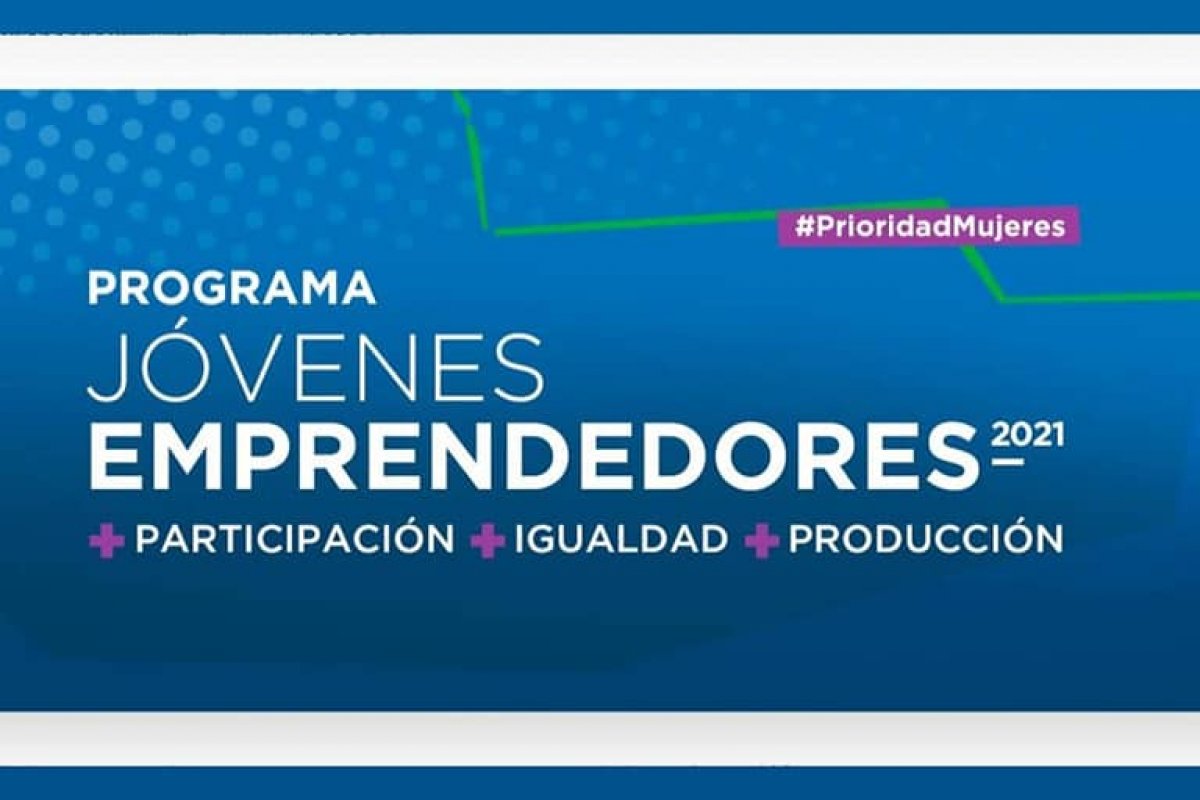 #PrioridadMujeres

PROGRAMA
JÓVENES
EMPRENDEDORES 2021

+ PARTICIPACIÓN + IGUALDAD + PRODUCCIÓN